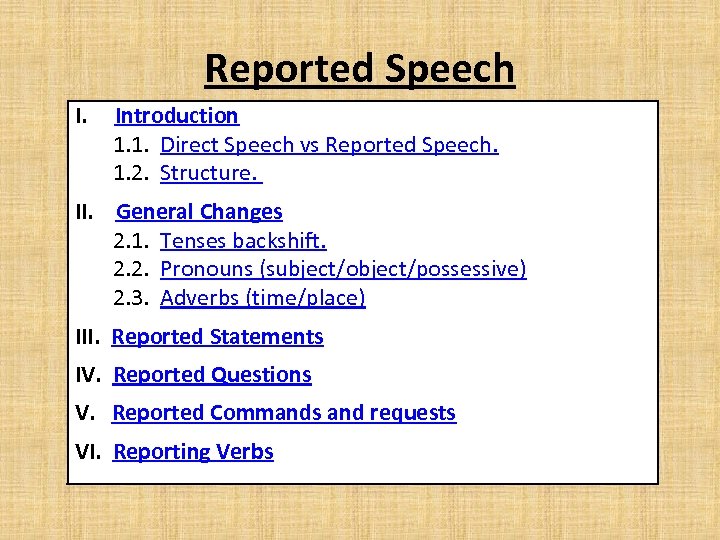 Reported Speech

I. Introduction
1.1. Direct Speech vs Reported Speech.
1.2. Structure.

II. General Changes
2.1. Tenses backshift.
2.2. Pronouns (subject/object/possessive)
2.3. Adverbs (time/place)

III. Reported Statements

IV. Reported Questions

V. Reported Commands and requests

VI. Reporting Verbs